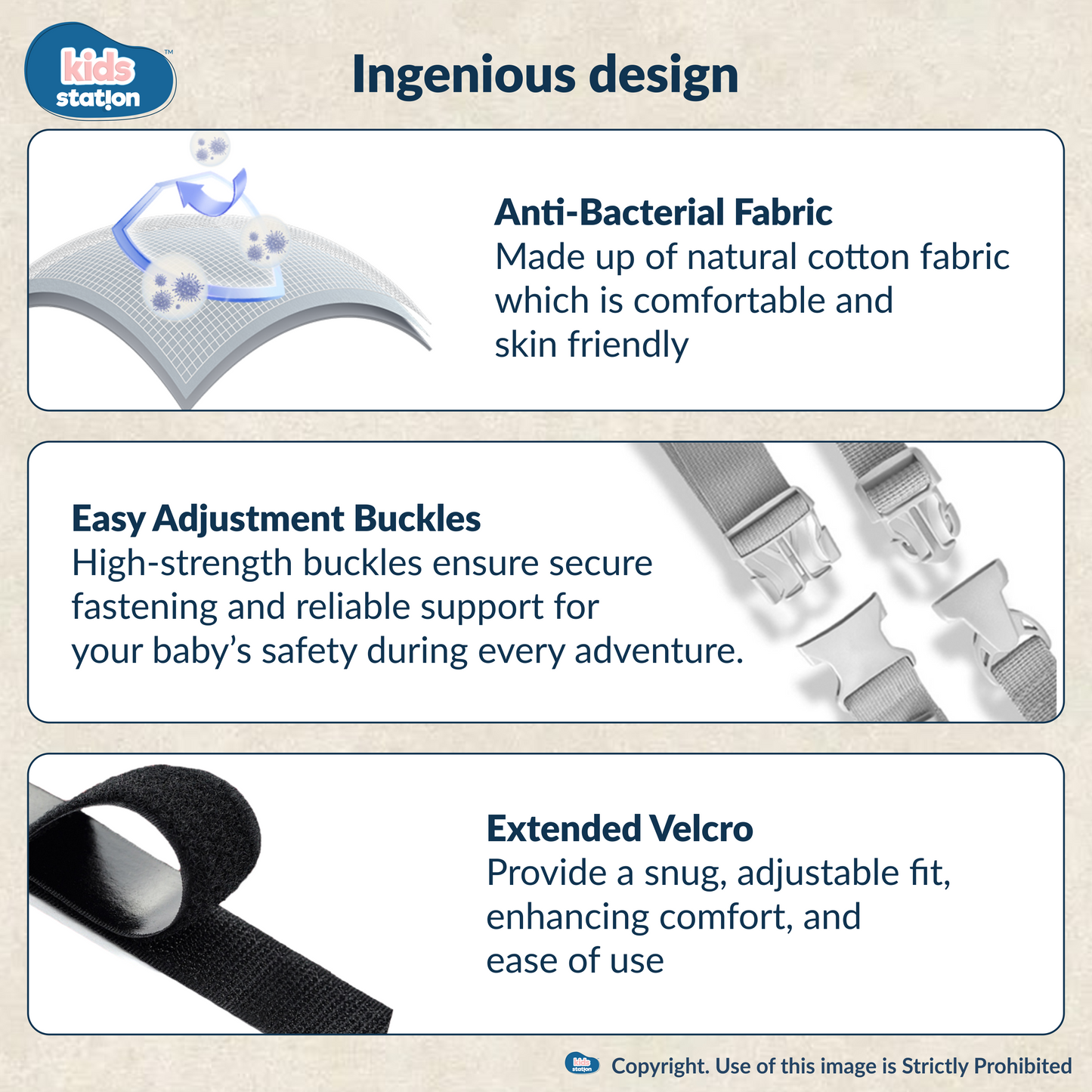 kids station™

Ingenious design

Anti-Bacterial Fabric
Made up of natural cotton fabric which is comfortable and skin friendly

Easy Adjustment Buckles
High-strength buckles ensure secure fastening and reliable support for your baby's safety during every adventure.

Extended Velcro
Provide a snug, adjustable fit, enhancing comfort, and ease of use

kids station Copyright. Use of this image is Strictly Prohibited